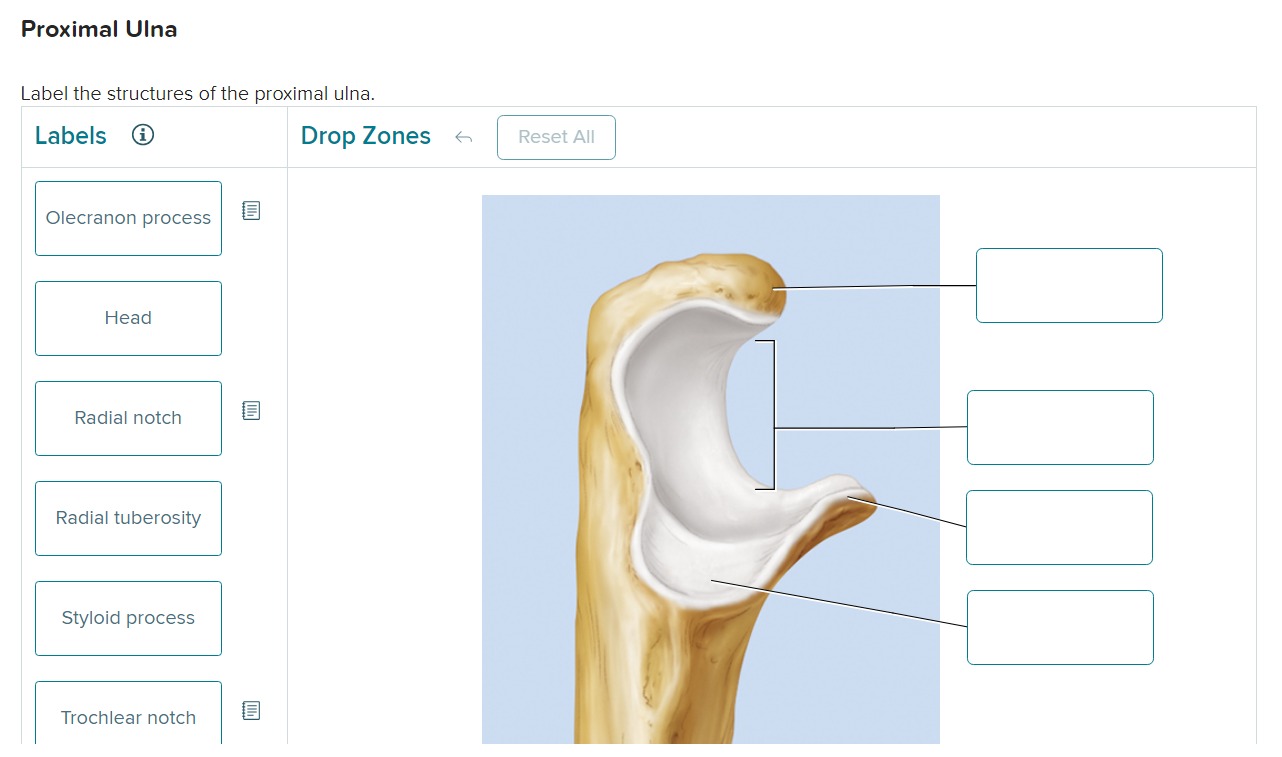 Proximal Ulna

Label the structures of the proximal ulna.

Labels

Drop Zones

Reset All

Olecranon process

Head

Radial notch

Radial tuberosity

Styloid process

Trochlear notch